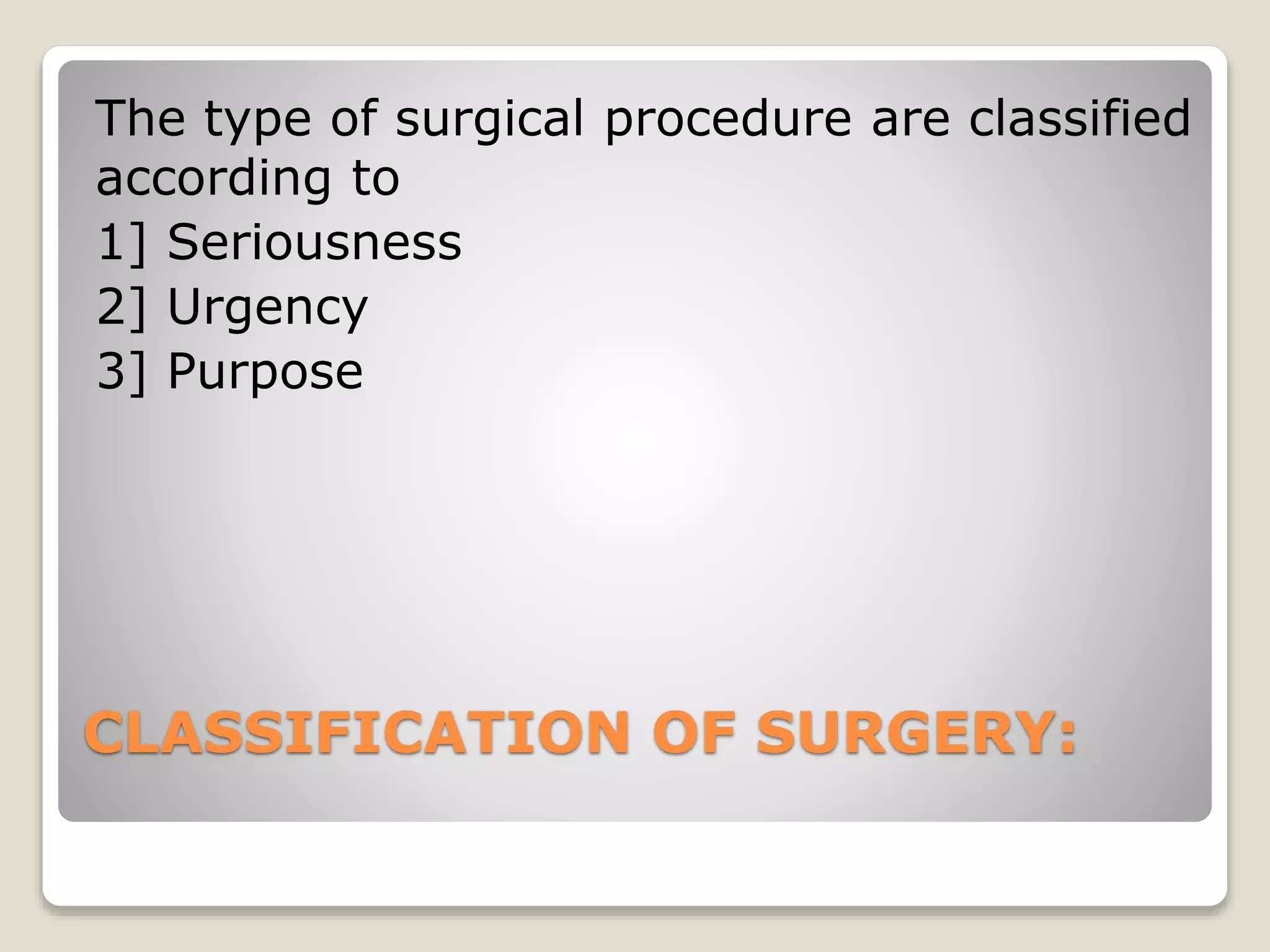 The type of surgical procedure are classified according to

1] Seriousness

2] Urgency

3] Purpose

CLASSIFICATION OF SURGERY: